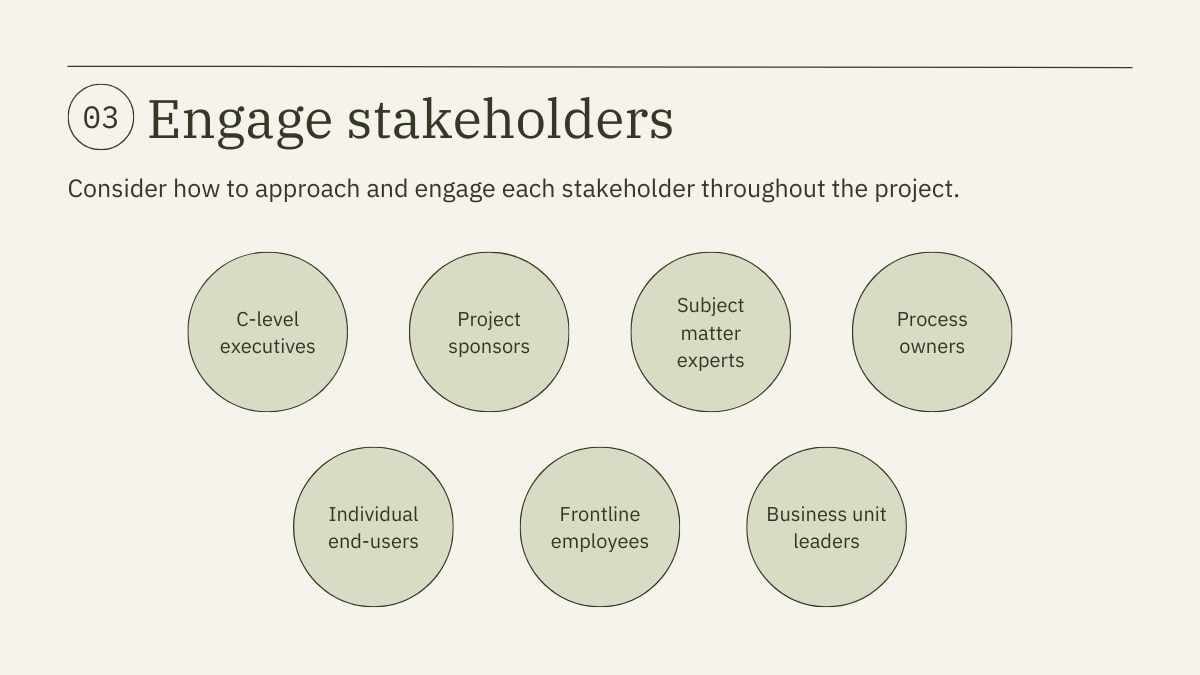 03 Engage stakeholders

Consider how to approach and engage each stakeholder throughout the project.

C-level executives

Project sponsors

Subject matter experts

Process owners

Individual end-users

Frontline employees

Business unit leaders